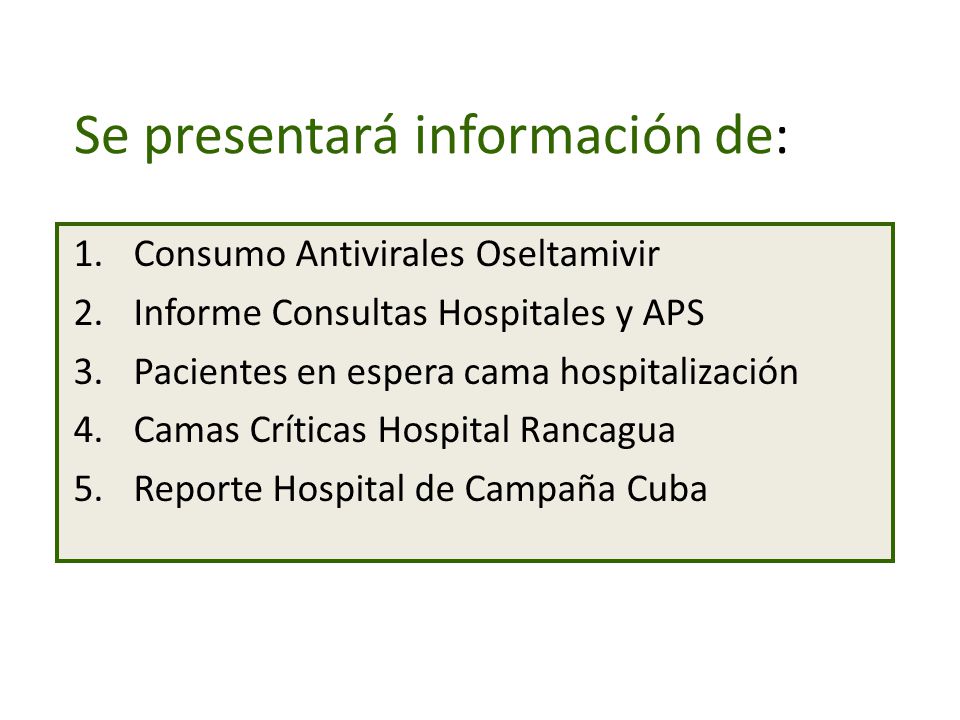 Se presentará información de:

1. Consumo Antivirales Oseltamivir
2. Informe Consultas Hospitales y APS
3. Pacientes en espera cama hospitalización
4. Camas Críticas Hospital Rancagua
5. Reporte Hospital de Campaña Cuba